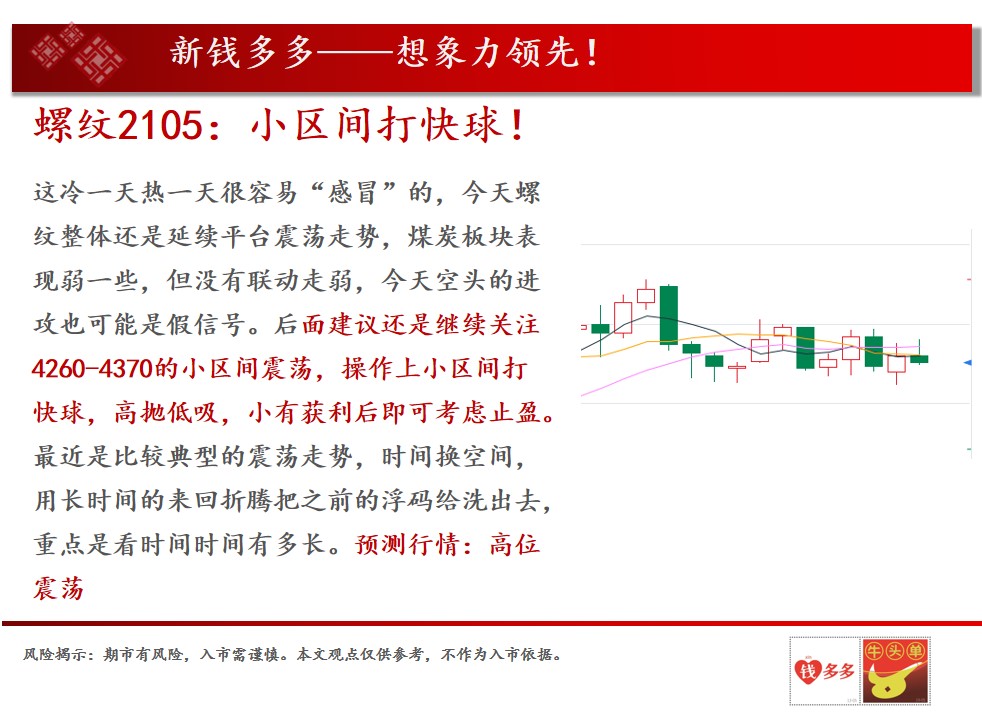 新钱多多——想象力领先！

螺纹2105：小区间打快球！

这冷一天热一天很容易“感冒”的，今天螺纹整体还是延续平台震荡走势，煤炭板块表现弱一些，但没有联动走弱，今天空头的进攻也可能是假信号。后面建议还是继续关注4260-4370的小区间震荡，操作上小区间打快球，高抛低吸，小有获利后即可考虑止盈。最近是比较典型的震荡走势，时间换空间，用长时间的来回折腾把之前的浮码给洗出去，重点是看时间时间有多长。预测行情：高位震荡

风险揭示：期市有风险，入市需谨慎。本文观点仅供参考，不作为入市依据。

钱多多

牛头单